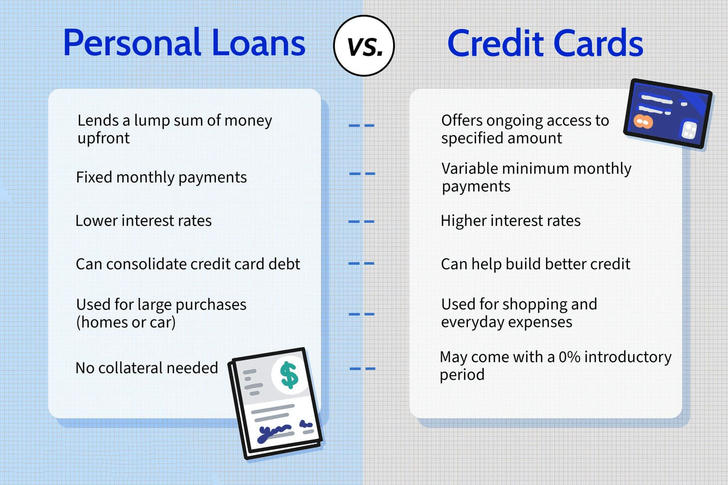 Personal Loans

vs.

Credit Cards

Lends a lump sum of money upfront

Fixed monthly payments

Lower interest rates

Can consolidate credit card debt

Used for large purchases (homes or car)

No collateral needed

$

Offers ongoing access to specified amount

Variable minimum monthly payments

Higher interest rates

Can help build better credit

Used for shopping and everyday expenses

May come with a 0% introductory period